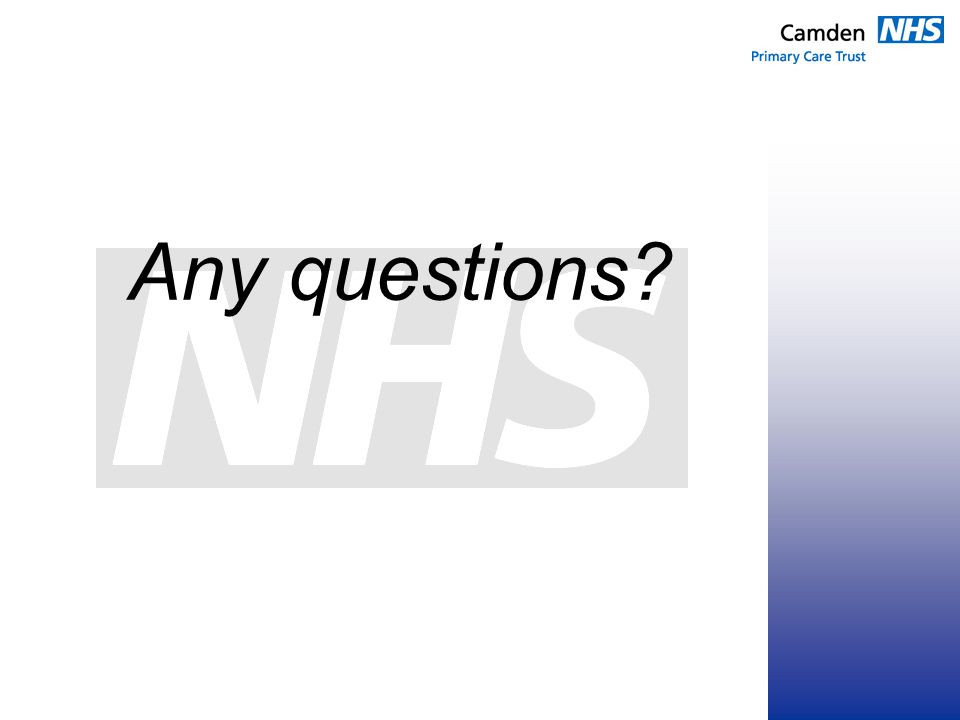 Camden NHS
Primary Care Trust

Any questions?

NHS